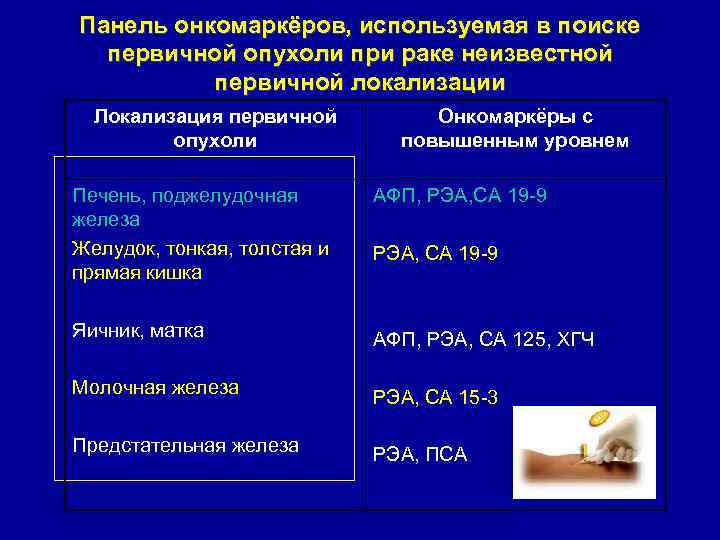 Панель онкомаркёров, используемая в поиске первичной опухоли при раке неизвестной первичной локализации

| Локализация первичной опухоли | Онкомаркёры с повышенным уровнем |
|---|---|
| Печень, поджелудочная железа | АФП, РЭА,СА 19-9 |
| Желудок, тонкая, толстая и прямая кишка | РЭА, СА 19-9 |
| Яичник, матка | АФП, РЭА, СА 125, ХГЧ |
| Молочная железа | РЭА, СА 15-3 |
| Предстательная железа | РЭА, ПСА |